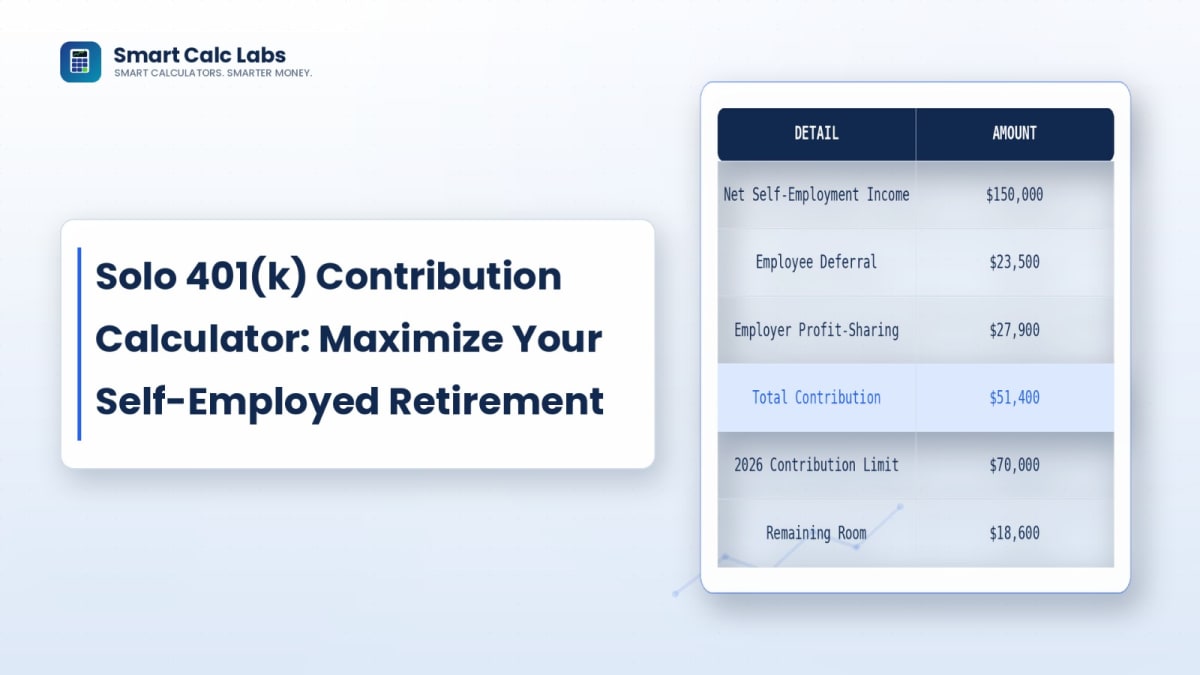 Smart Calc Labs
SMART CALCULATORS. SMARTER MONEY.

Solo 401(k) Contribution Calculator: Maximize Your Self-Employed Retirement

| DETAIL | AMOUNT |
|---|---|
| Net Self-Employment Income | \$150,000 |
| Employee Deferral | \$23,500 |
| Employer Profit-Sharing | \$27,900 |
| Total Contribution | \$51,400 |
| 2026 Contribution Limit | \$70,000 |
| Remaining Room | \$18,600 |